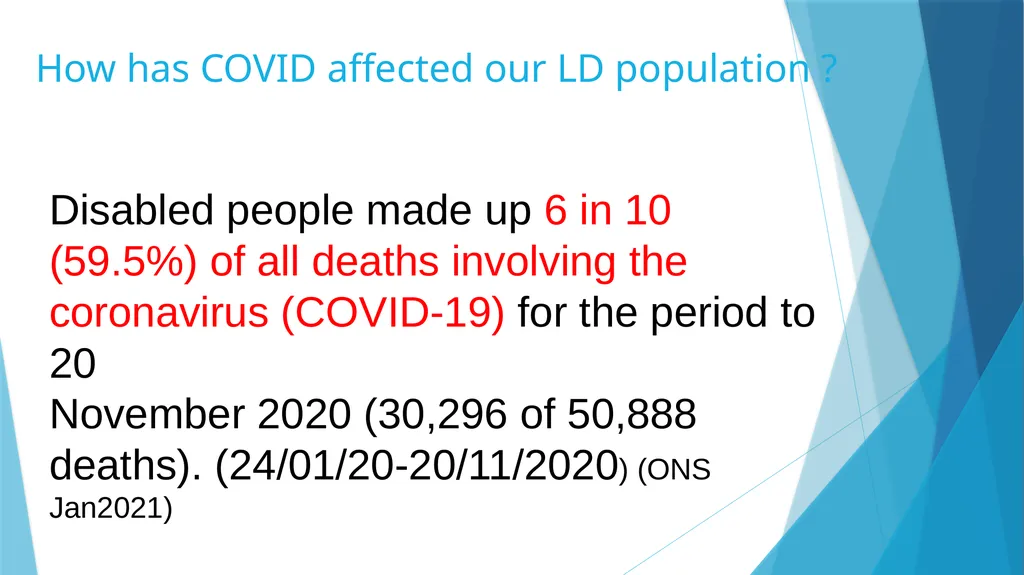 How has COVID affected our LD population ?

Disabled people made up 6 in 10 (59.5%) of all deaths involving the coronavirus (COVID-19) for the period to 20
November 2020 (30,296 of 50,888 deaths). (24/01/20-20/11/2020) (ONS Jan2021)